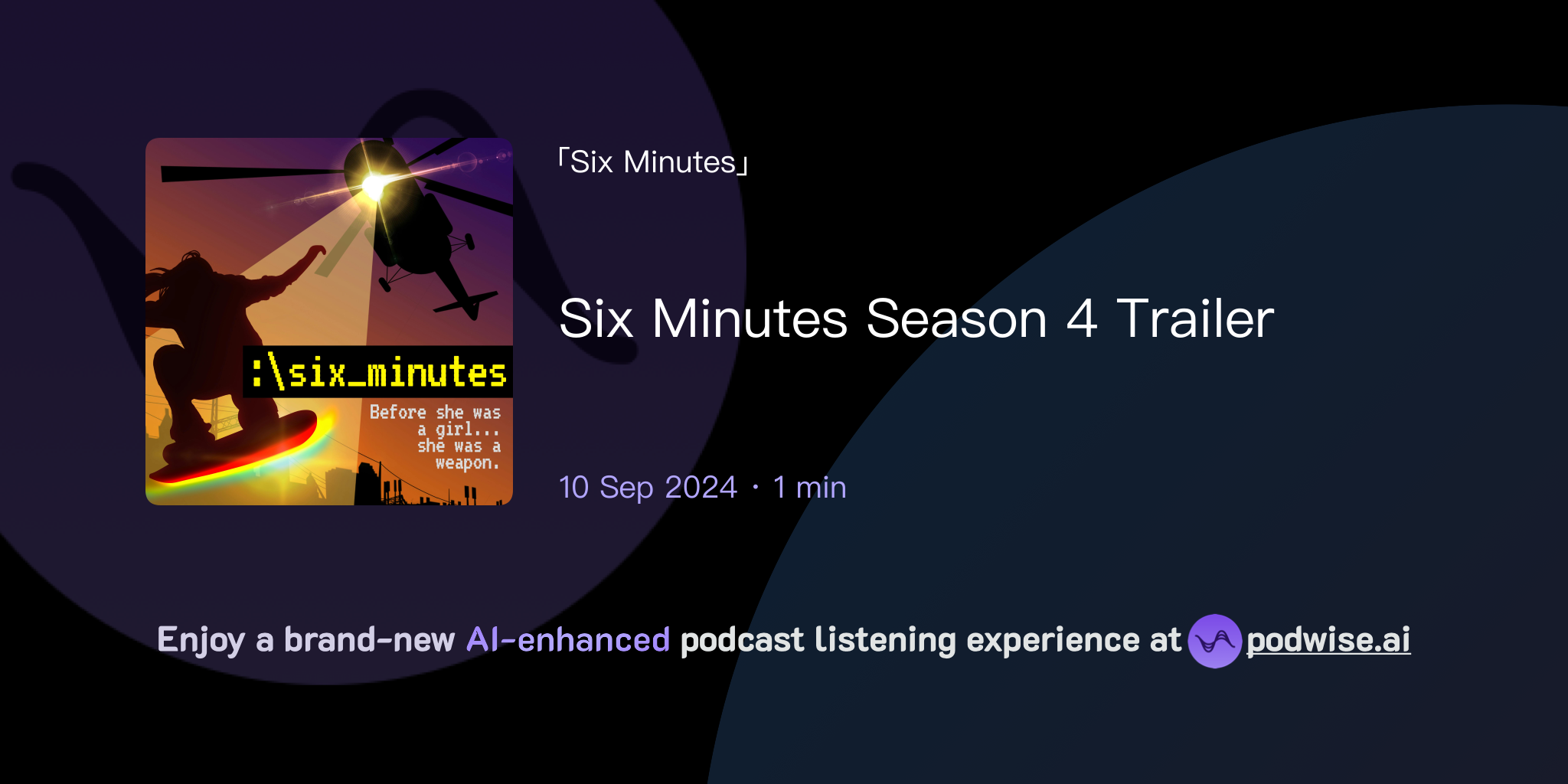 :\six_minutes

Before she was a girl... she was a weapon.

「Six Minutes」

Six Minutes Season 4 Trailer

10 Sep 2024 · 1 min

Enjoy a brand-new AI-enhanced podcast listening experience at podwise.ai